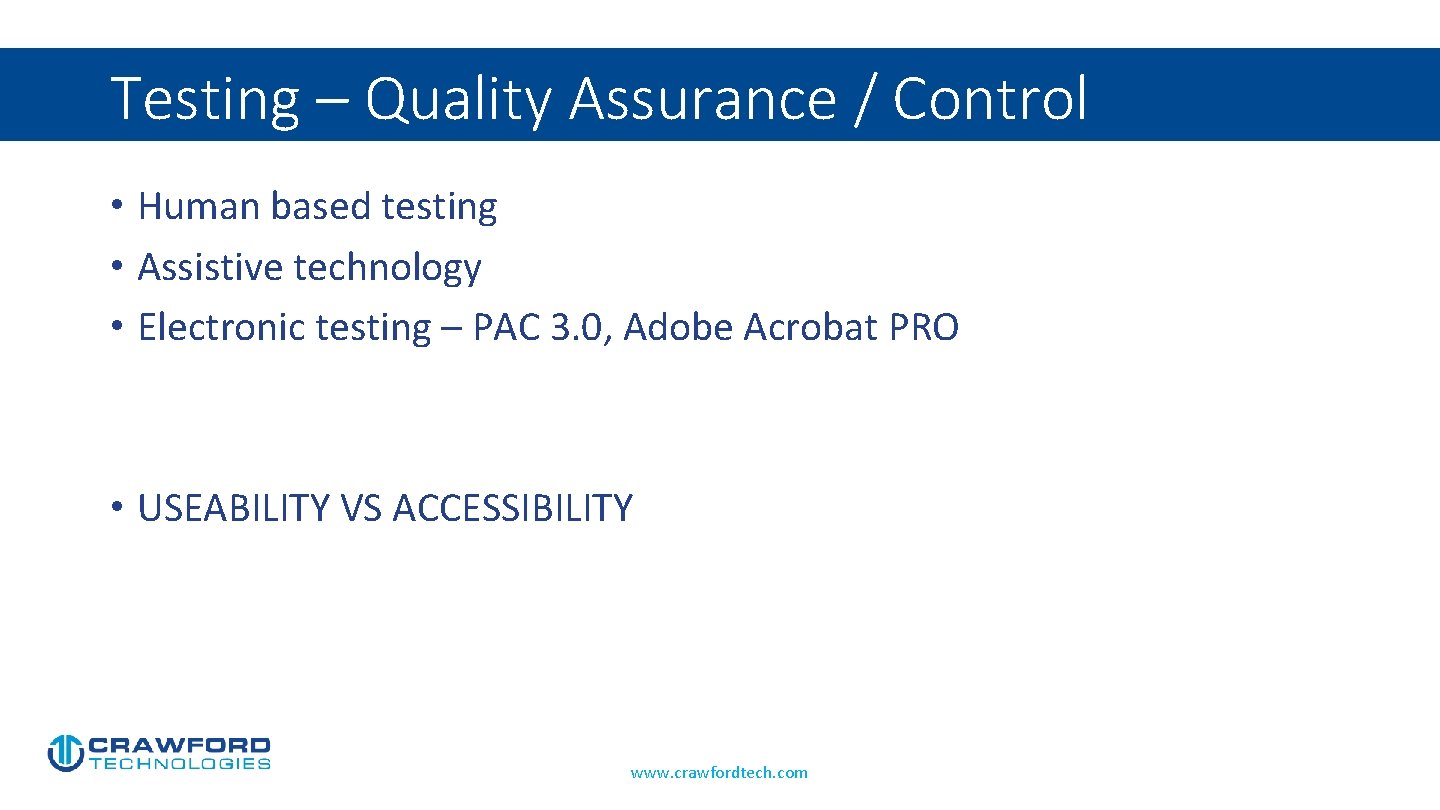 Testing – Quality Assurance / Control

• Human based testing
• Assistive technology
• Electronic testing – PAC 3.0, Adobe Acrobat PRO

• USEABILITY VS ACCESSIBILITY

CRAWFORD TECHNOLOGIES

www.crawfordtech.com